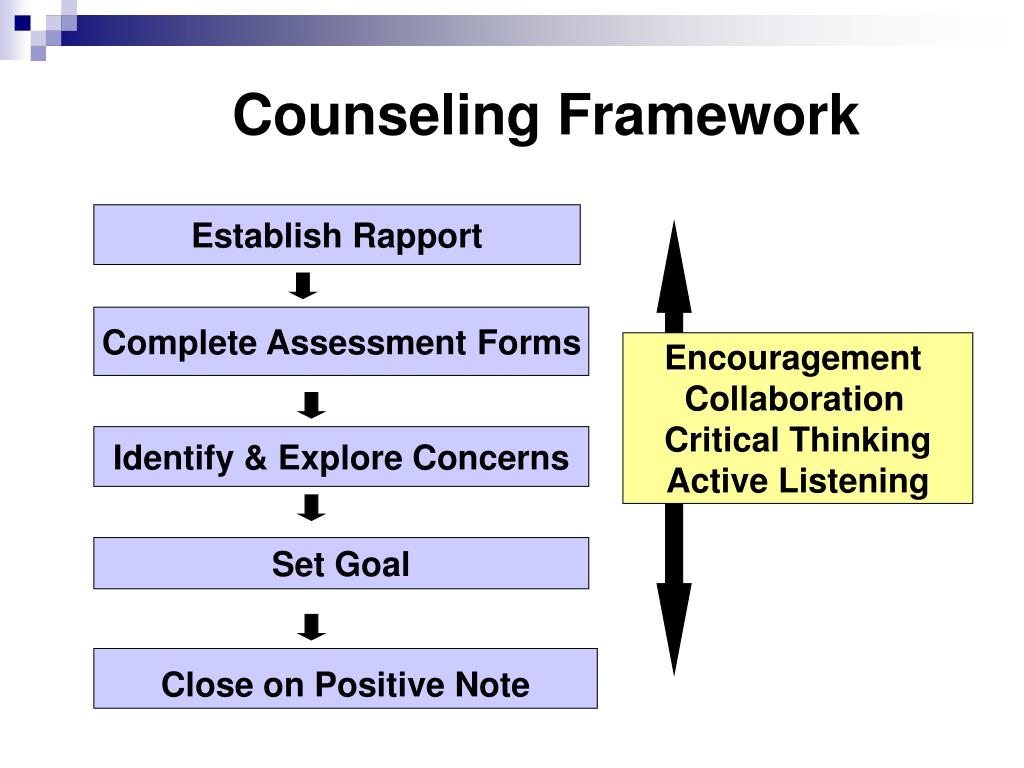 Counseling Framework

Establish Rapport

Complete Assessment Forms

Identify & Explore Concerns

Set Goal

Close on Positive Note

Encouragement
Collaboration
Critical Thinking
Active Listening